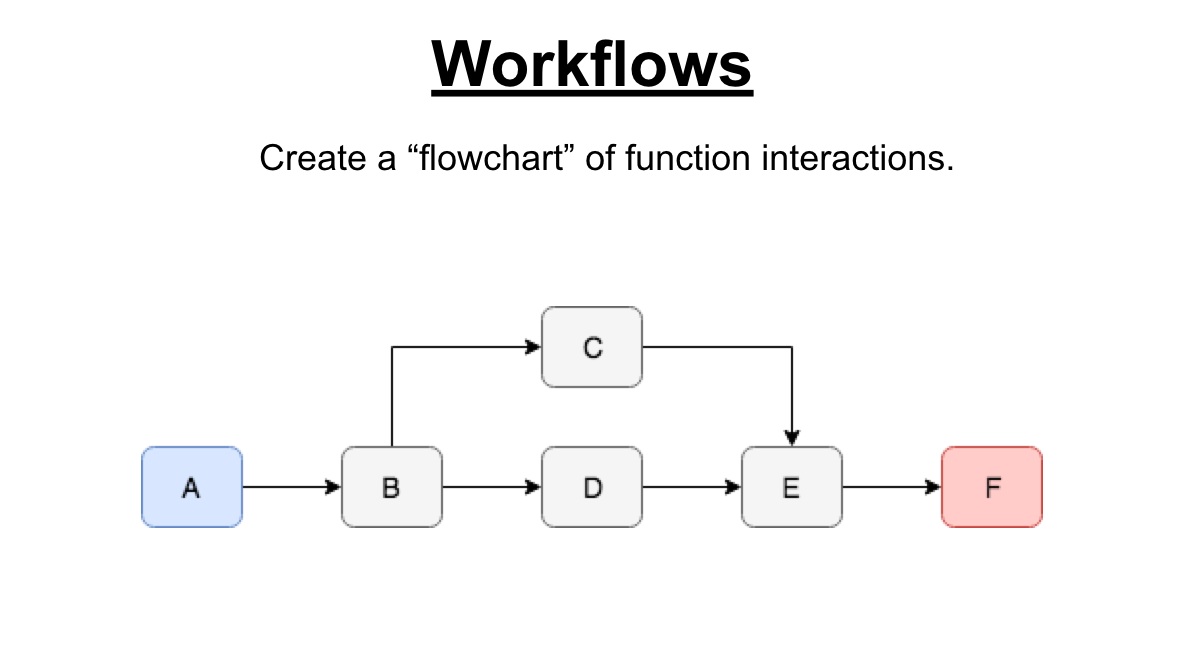 Workflows

Create a “flowchart” of function interactions.

C

A

B

D

E

F